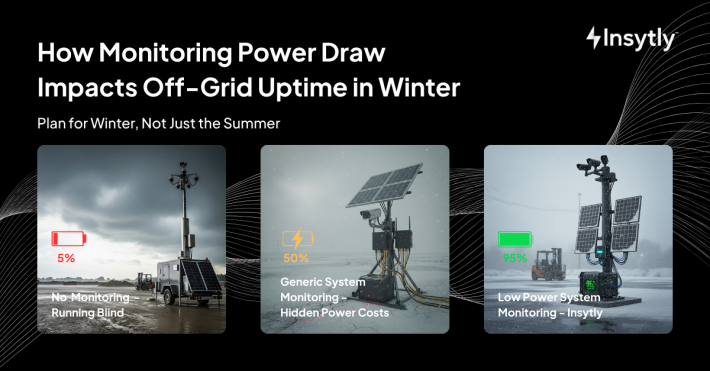 Insytly

How Monitoring Power Draw Impacts Off-Grid Uptime in Winter

Plan for Winter, Not Just the Summer

5%

No Monitoring - Running Blind

50%

Generic System Monitoring - Hidden Power Costs

95%

Low Power System Monitoring - Insytly